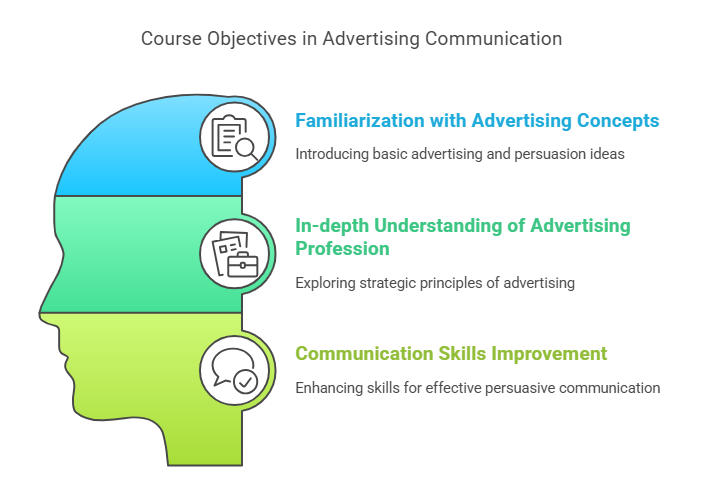 Course Objectives in Advertising Communication

Familiarization with Advertising Concepts

Introducing basic advertising and persuasion ideas

In-depth Understanding of Advertising Profession

Exploring strategic principles of advertising

Communication Skills Improvement

Enhancing skills for effective persuasive communication